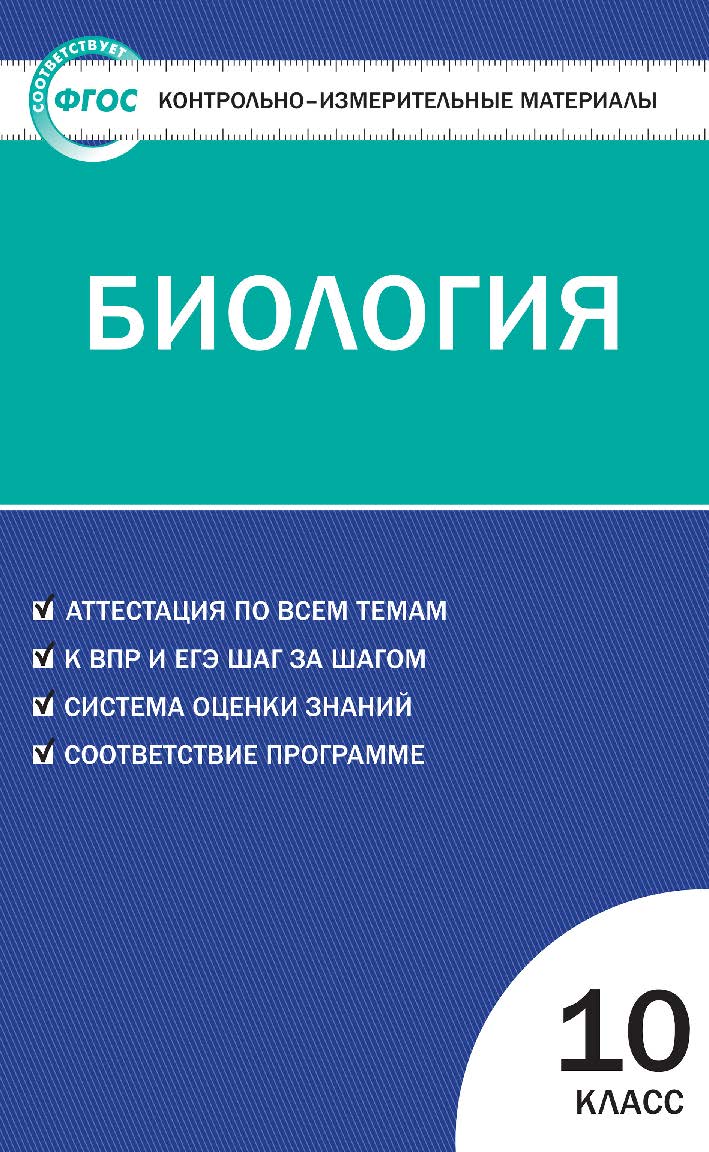 СООТВЕТСТВУЕТ
ФГОС
КОНТРОЛЬНО-ИЗМЕРИТЕЛЬНЫЕ МАТЕРИАЛЫ

БИОЛОГИЯ

АТТЕСТАЦИЯ ПО ВСЕМ ТЕМАМ
К ВПР И ЕГЭ ШАГ ЗА ШАГОМ
СИСТЕМА ОЦЕНКИ ЗНАНИЙ
СООТВЕТСТВИЕ ПРОГРАММЕ

10
КЛАСС